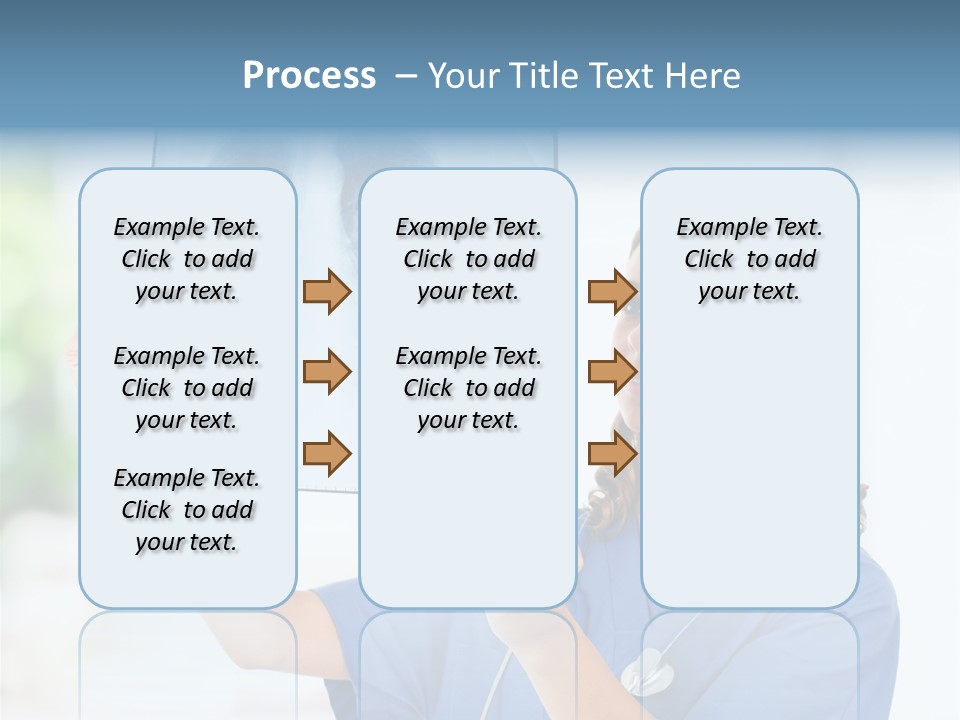 Process – Your Title Text Here

Example Text. Click to add your text.

Example Text. Click to add your text.

Example Text. Click to add your text.

Example Text. Click to add your text.

Example Text. Click to add your text.

Example Text. Click to add your text.